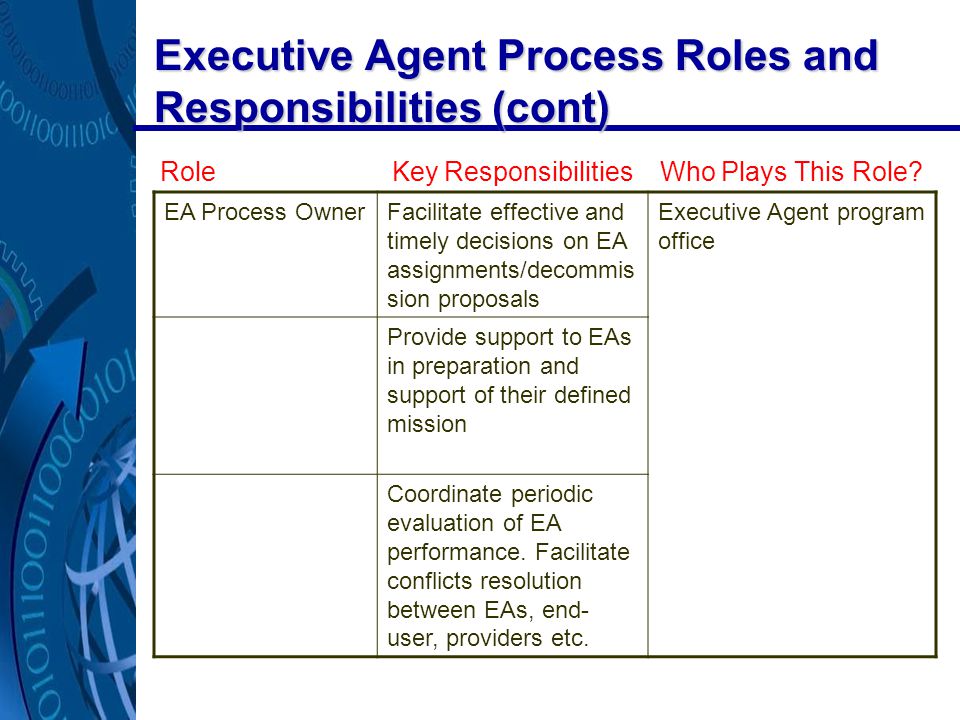 Executive Agent Process Roles and Responsibilities (cont)

| Role | Key Responsibilities | Who Plays This Role? |
|---|---|---|
| EA Process Owner | Facilitate effective and timely decisions on EA assignments/decommission proposals | Executive Agent program office |
| | Provide support to EAs in preparation and support of their defined mission | |
| | Coordinate periodic evaluation of EA performance. Facilitate conflicts resolution between EAs, end-user, providers etc. | |